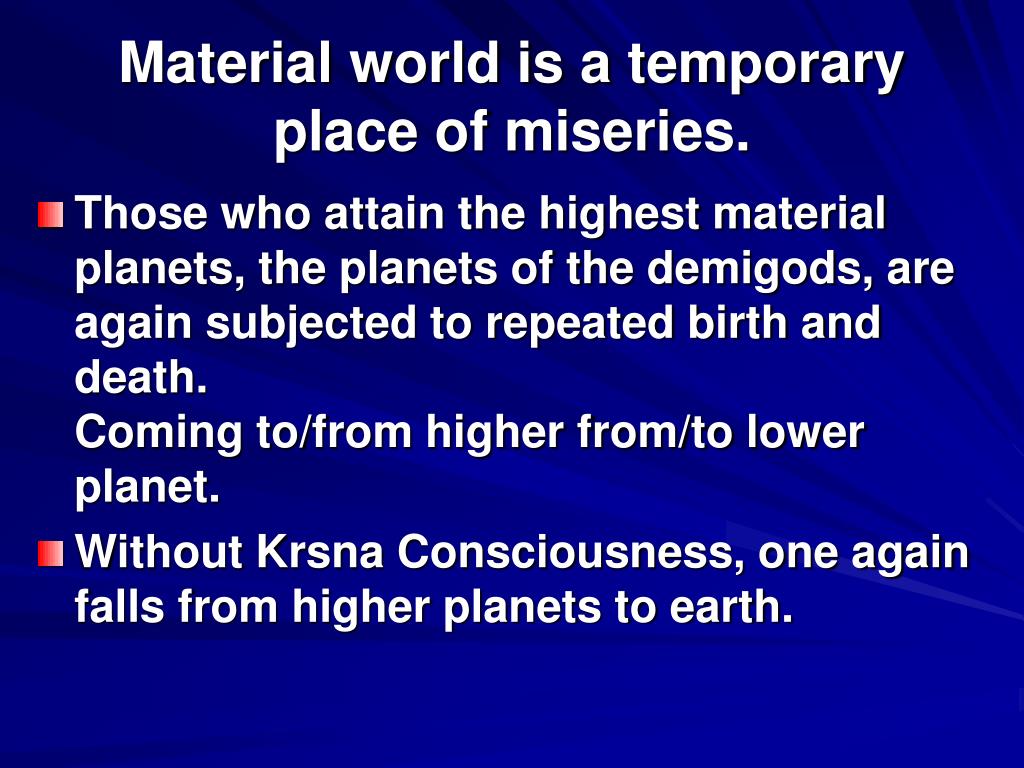 Material world is a temporary place of miseries.

Those who attain the highest material planets, the planets of the demigods, are again subjected to repeated birth and death.
Coming to/from higher from/to lower planet.

Without Krsna Consciousness, one again falls from higher planets to earth.